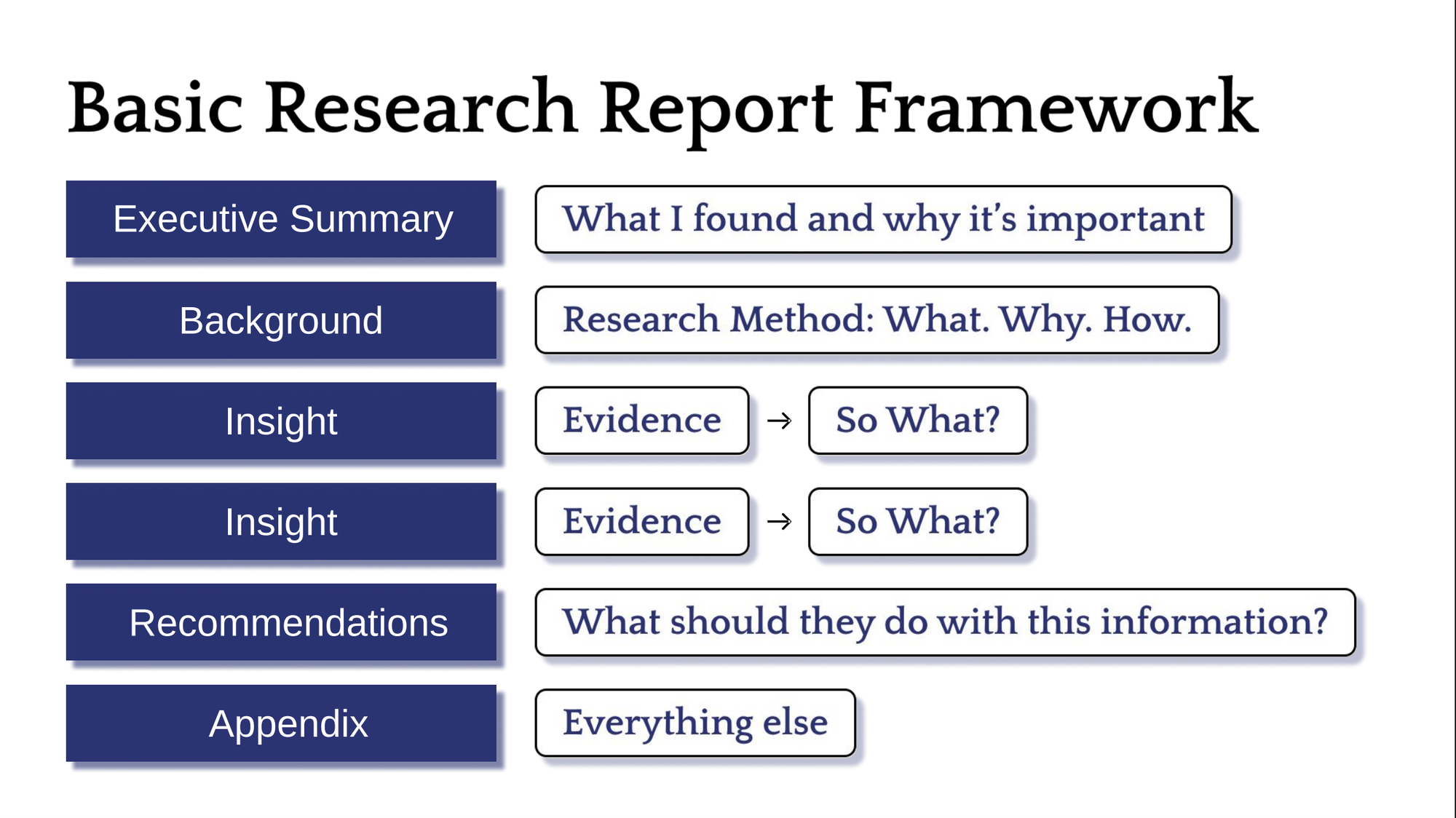 Basic Research Report Framework

Executive Summary

What I found and why it's important

Background

Research Method: What. Why. How.

Insight

Evidence → So What?

Insight

Evidence → So What?

Recommendations

What should they do with this information?

Appendix

Everything else